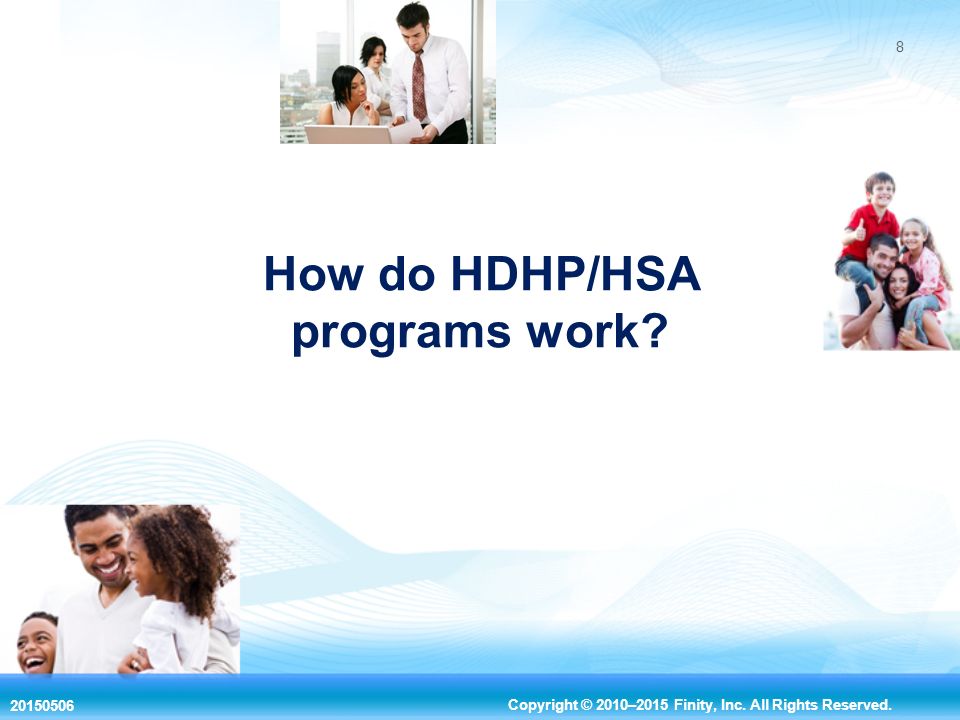 8

How do HDHP/HSA programs work?

20150506

Copyright © 2010–2015 Finity, Inc. All Rights Reserved.